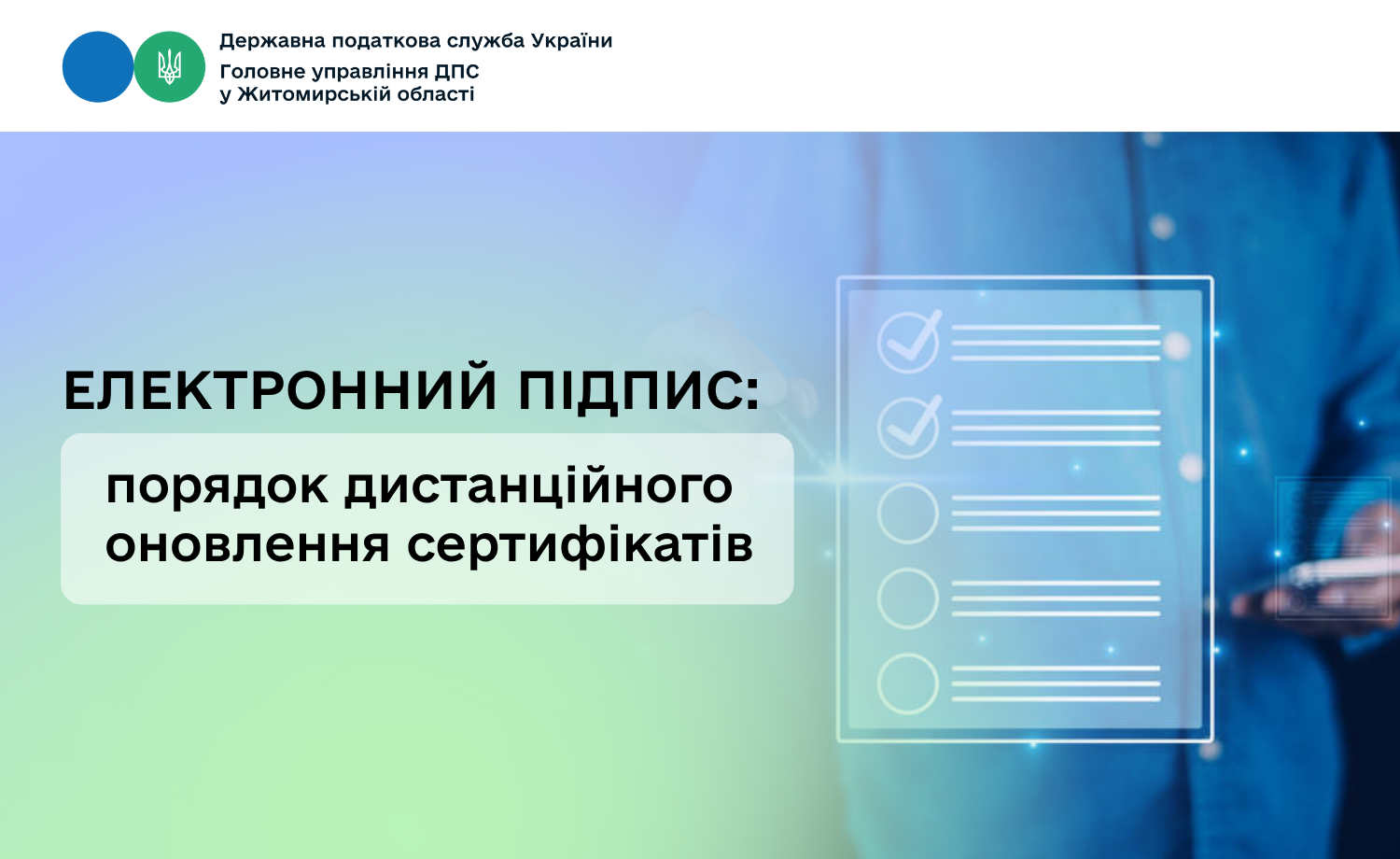 Державна податкова служба України
Головне управління ДПС
у Житомирській області

ЕЛЕКТРОННИЙ ПІДПИС:

порядок дистанційного оновлення сертифікатів